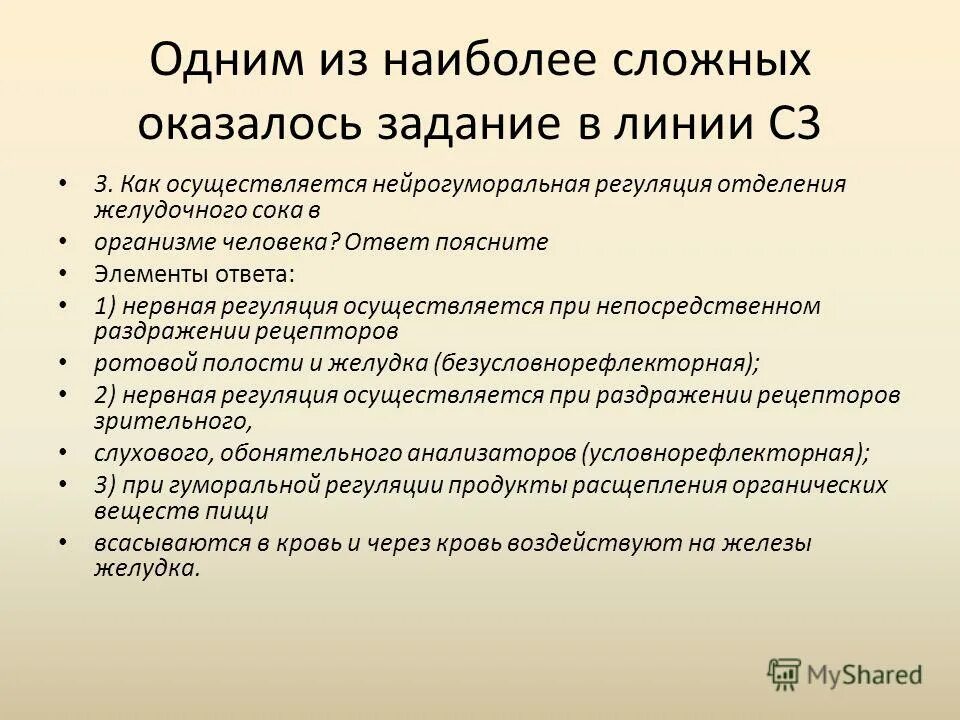 Одним из наиболее сложных оказалось задание в линии С3

• 3. Как осуществляется нейрогуморальная регуляция отделения желудочного сока в

• организме человека? Ответ поясните

• Элементы ответа:

• 1) нервная регуляция осуществляется при непосредственном раздражении рецепторов

• ротовой полости и желудка (безусловнорефлекторная);

• 2) нервная регуляция осуществляется при раздражении рецепторов зрительного,

• слухового, обонятельного анализаторов (условнорефлекторная);

• 3) при гуморальной регуляции продукты расщепления органических веществ пищи

• всасываются в кровь и через кровь воздействуют на железы желудка.

MyShared